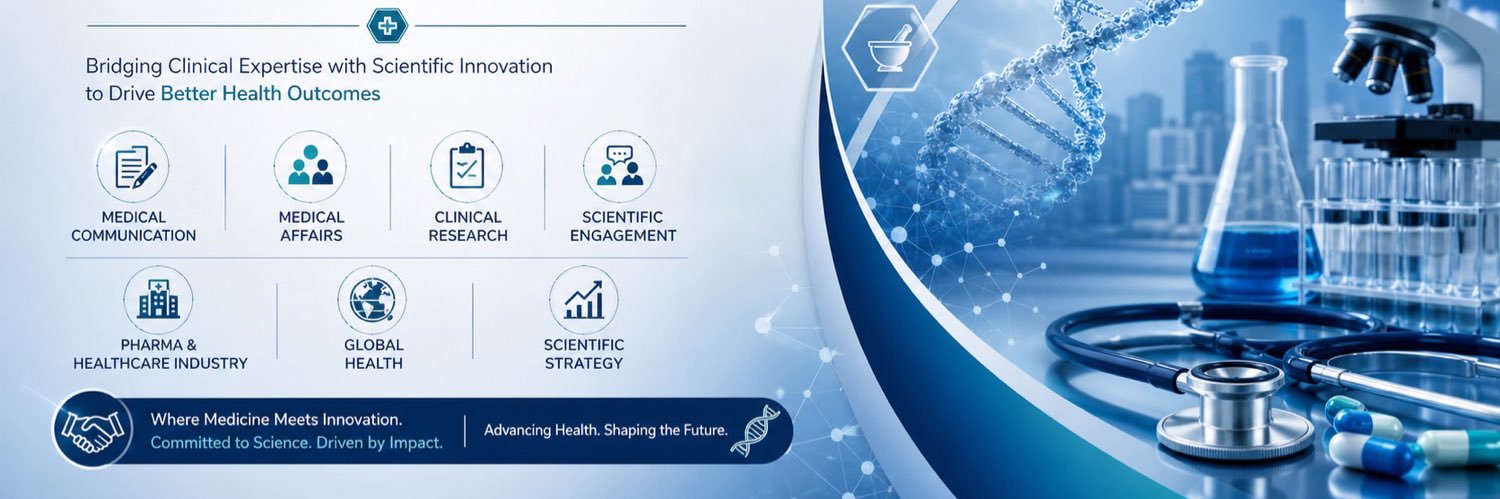 Bridging Clinical Expertise with Scientific Innovation to Drive Better Health Outcomes

MEDICAL COMMUNICATION

MEDICAL AFFAIRS

CLINICAL RESEARCH

SCIENTIFIC ENGAGEMENT

PHARMA & HEALTHCARE INDUSTRY

GLOBAL HEALTH

SCIENTIFIC STRATEGY

Where Medicine Meets Innovation.
Committed to Science. Driven by Impact.

Advancing Health. Shaping the Future.